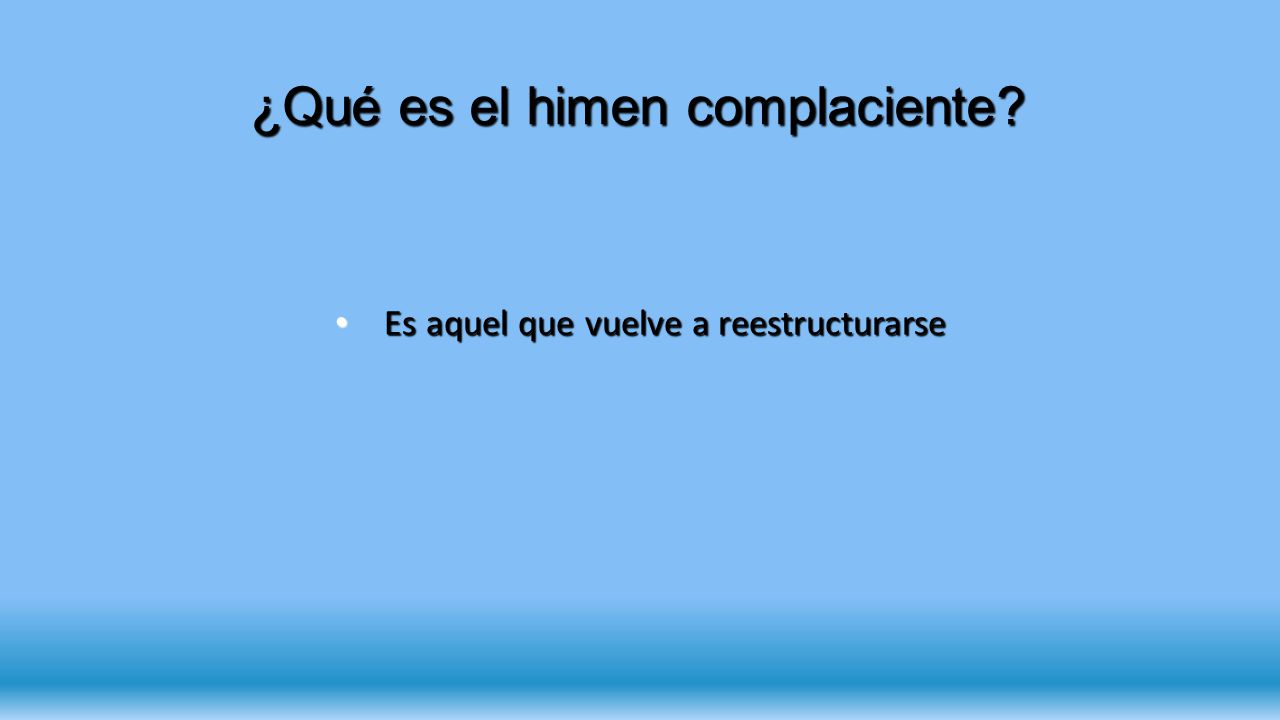 ¿Qué es el himen complaciente?

• Es aquel que vuelve a reestructurarse